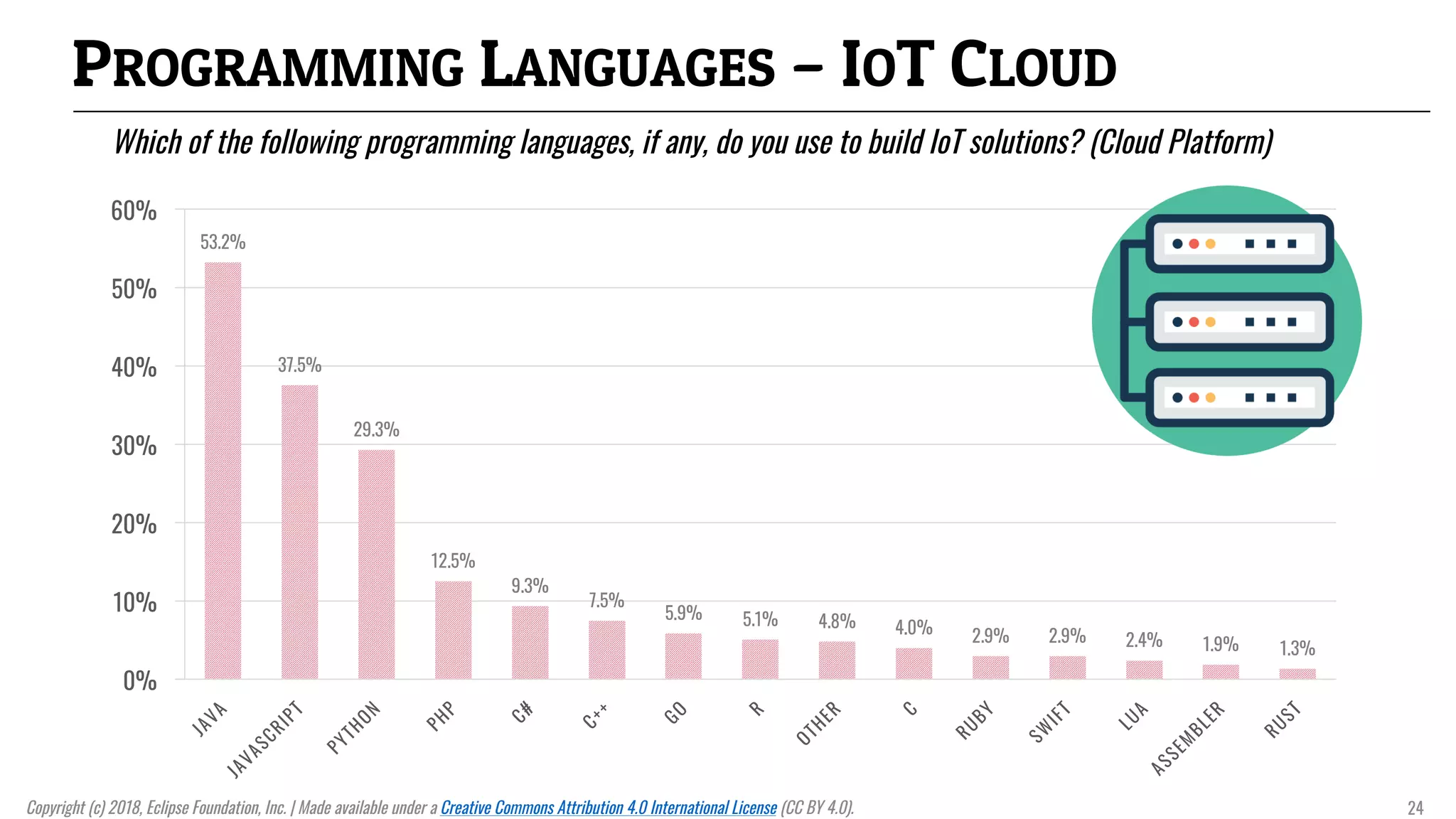 PROGRAMMING LANGUAGES – IOT CLOUD

Which of the following programming languages, if any, do you use to build IoT solutions? (Cloud Platform)

60%
50%
40%
30%
20%
10%
0%

53.2%
37.5%
29.3%
12.5%
9.3%
7.5%
5.9%
5.1%
4.8%
4.0%
2.9%
2.9%
2.4%
1.9%
1.3%

JAVA
JAVASCRIPT
PYTHON
PHP
C#
C++
GO
R
OTHER
C
RUBY
SWIFT
LUA
ASSEMBLER
RUST

Copyright (c) 2018, Eclipse Foundation, Inc. | Made available under a Creative Commons Attribution 4.0 International License (CC BY 4.0).

24